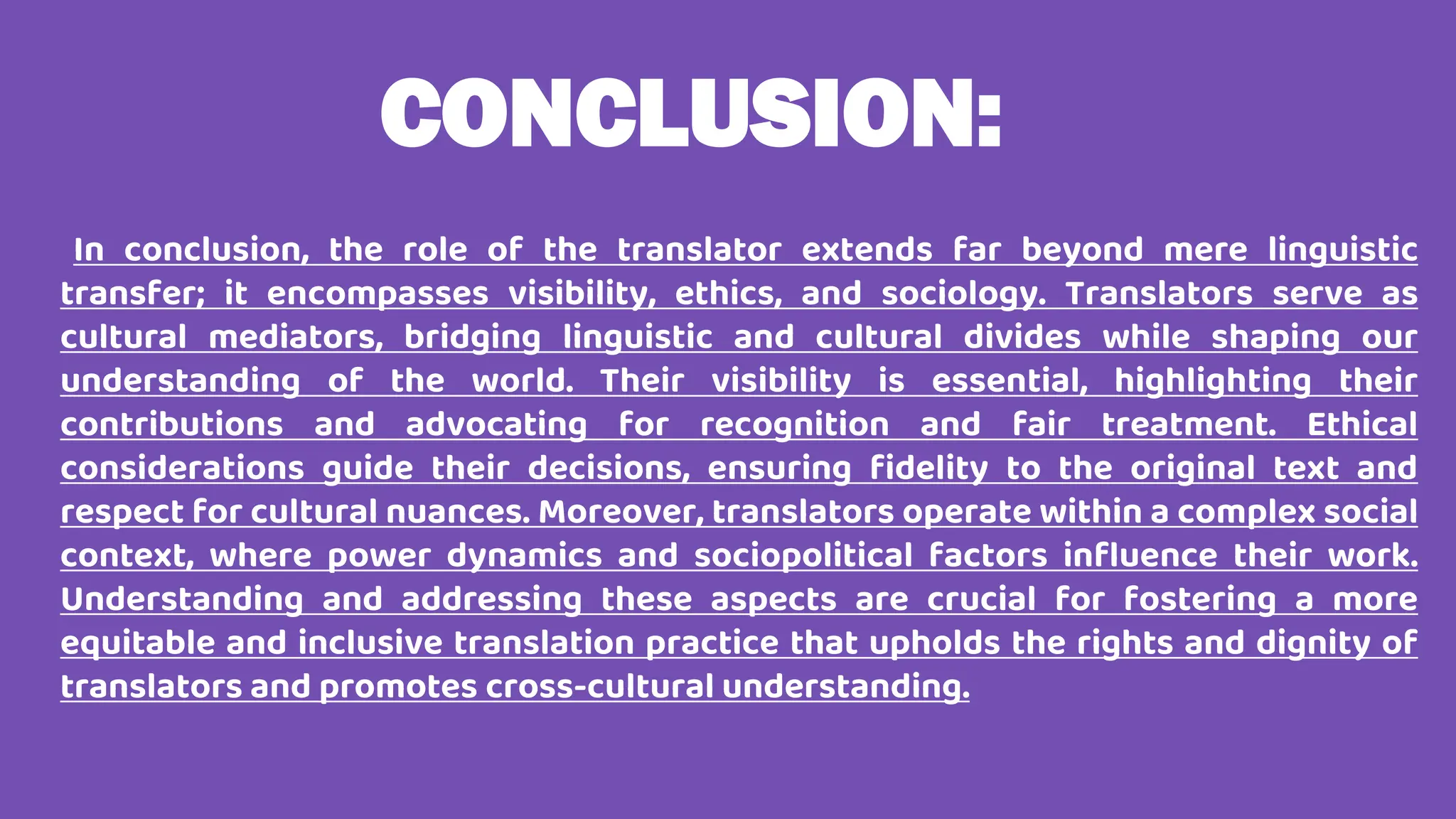 CONCLUSION:

In conclusion, the role of the translator extends far beyond mere linguistic transfer; it encompasses visibility, ethics, and sociology. Translators serve as cultural mediators, bridging linguistic and cultural divides while shaping our understanding of the world. Their visibility is essential, highlighting their contributions and advocating for recognition and fair treatment. Ethical considerations guide their decisions, ensuring fidelity to the original text and respect for cultural nuances. Moreover, translators operate within a complex social context, where power dynamics and sociopolitical factors influence their work. Understanding and addressing these aspects are crucial for fostering a more equitable and inclusive translation practice that upholds the rights and dignity of translators and promotes cross-cultural understanding.